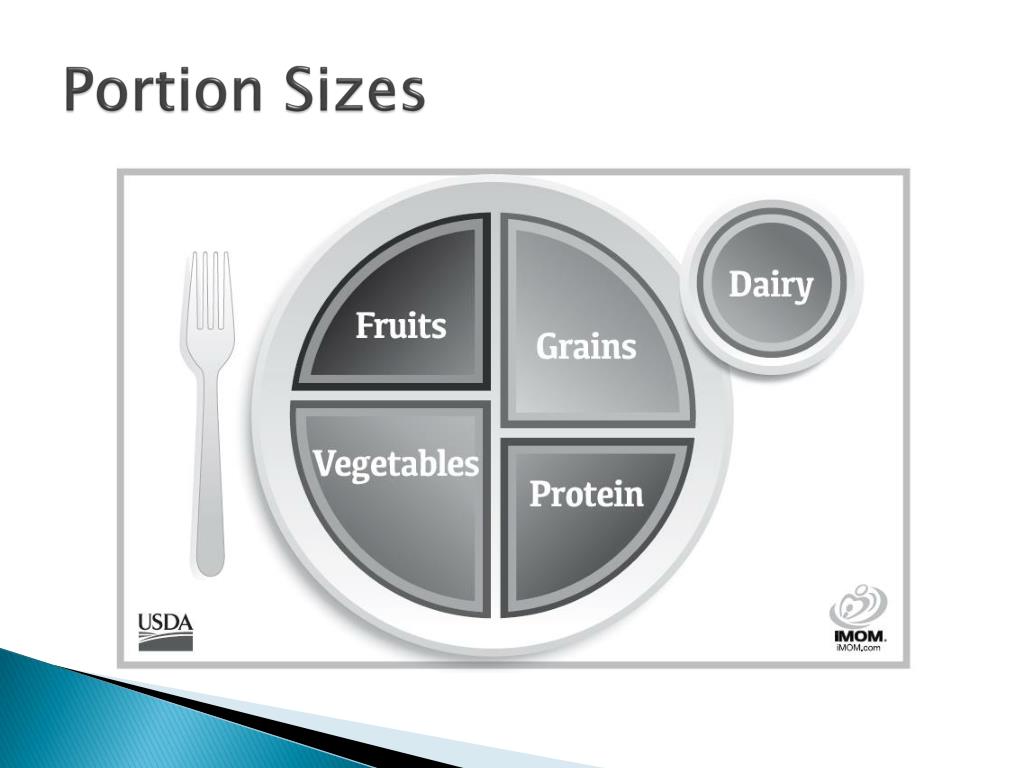 Portion Sizes

Fruits

Grains

Dairy

Vegetables

Protein

USDA

IMOM.
iMOM.com